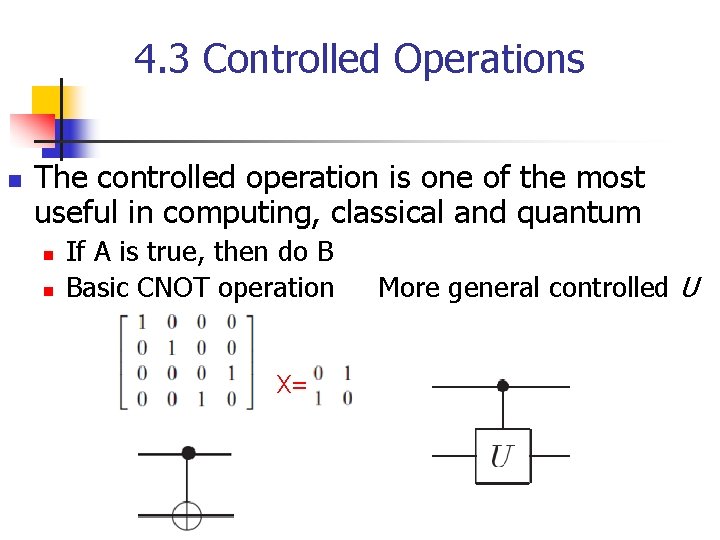 4.3 Controlled Operations

The controlled operation is one of the most useful in computing, classical and quantum

If A is true, then do B

Basic CNOT operation

More general controlled $U$

$\begin{bmatrix} 1 & 0 & 0 & 0 \\ 0 & 1 & 0 & 0 \\ 0 & 0 & 0 & 1 \\ 0 & 0 & 1 & 0 \end{bmatrix}$ X= $\begin{matrix} 0 & 1 \\ 1 & 0 \end{matrix}$

$U$